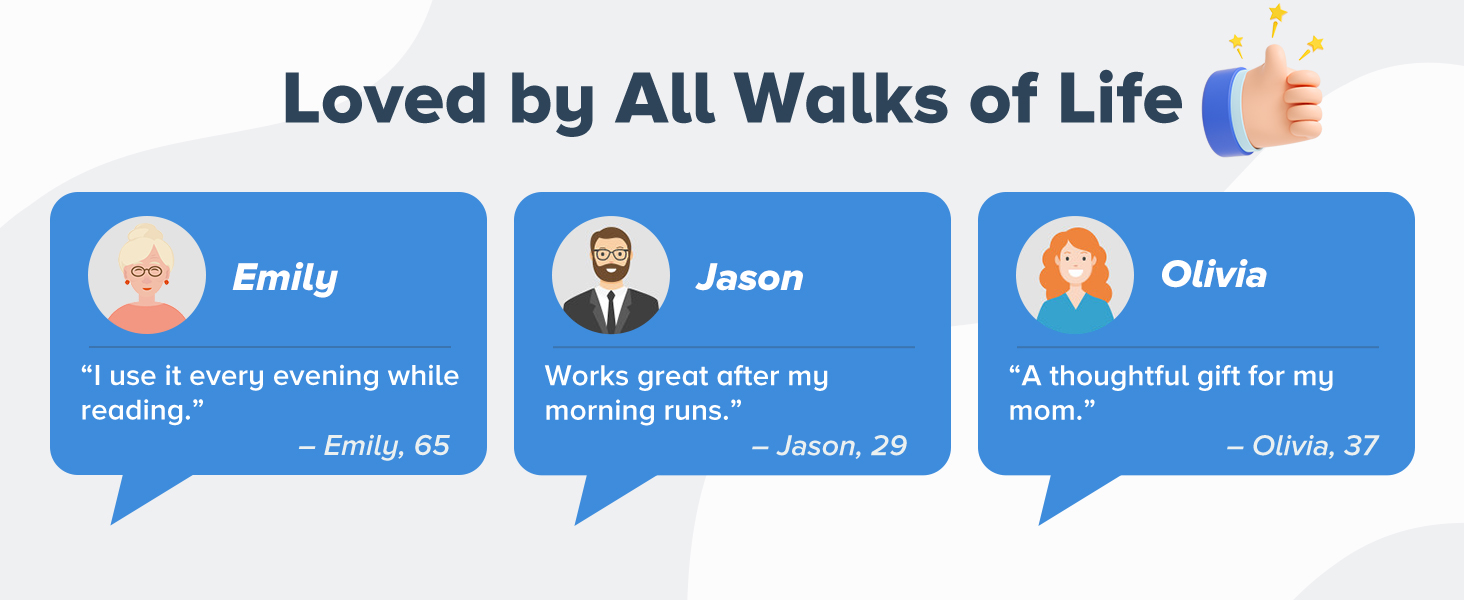 Loved by All Walks of Life

Emily

“I use it every evening while reading.”

– Emily, 65

Jason

Works great after my morning runs.”

– Jason, 29

Olivia

“A thoughtful gift for my mom.”

– Olivia, 37